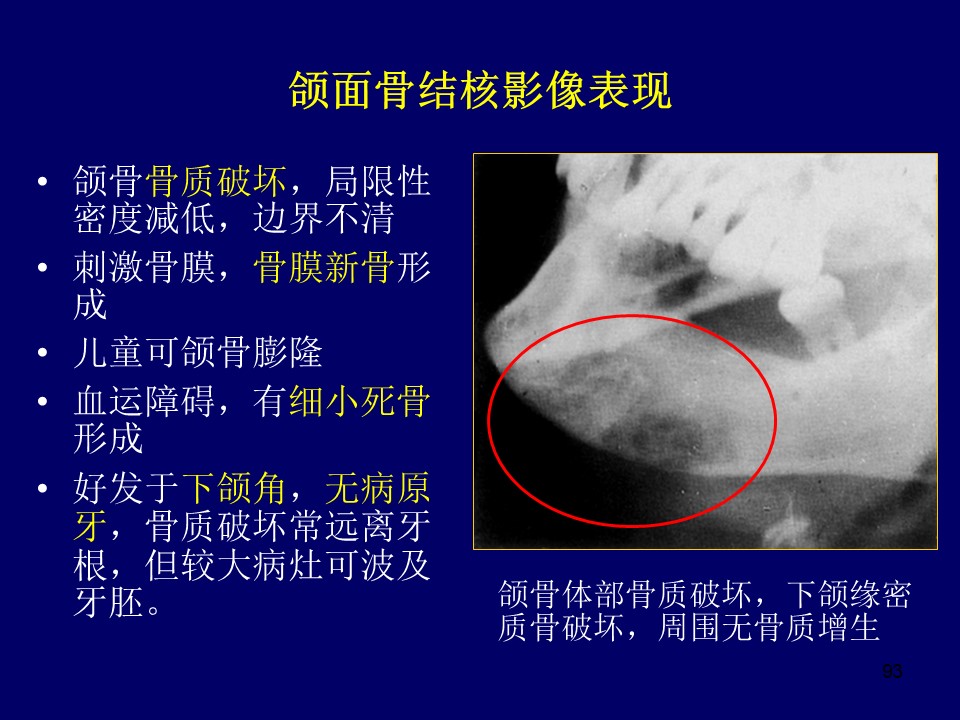 颌面骨结核影像表现

• 颌骨骨质破坏，局限性密度减低，边界不清
• 刺激骨膜，骨膜新骨形成
• 儿童可颌骨膨隆
• 血运障碍，有细小死骨形成
• 好发于下颌角，无病原牙，骨质破坏常远离牙根，但较大病灶可波及牙胚。

颌骨体部骨质破坏，下颌缘密质骨破坏，周围无骨质增生

93